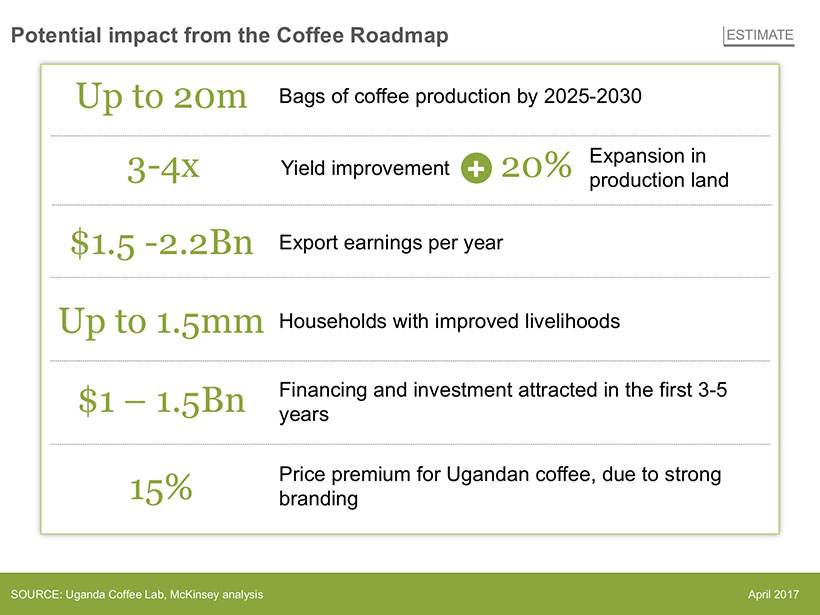 Potential impact from the Coffee Roadmap

ESTIMATE

Up to 20m Bags of coffee production by 2025-2030

3-4x Yield improvement + 20% Expansion in production land

$1.5 -2.2Bn Export earnings per year

Up to 1.5mm Households with improved livelihoods

$1 – 1.5Bn Financing and investment attracted in the first 3-5 years

15% Price premium for Ugandan coffee, due to strong branding

SOURCE: Uganda Coffee Lab, McKinsey analysis

April 2017